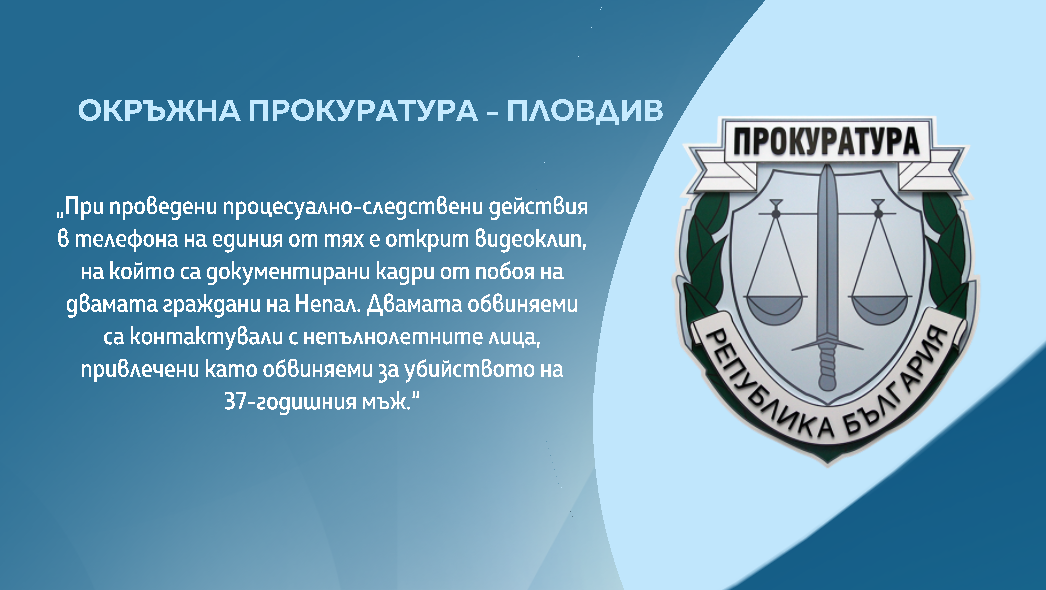 ОКРЪЖНА ПРОКУРАТУРА - ПЛОВДИВ

„При проведени процесуално-следствени действия в телефона на единия от тях е открит видеоклип, на който са документирани кадри от побоя на двамата граждани на Непал. Двамата обвиняеми са контактували с непълнолетните лица, привлечени като обвиняеми за убийството на 37-годишния мъж."

ПРОКУРАТУРА

РЕПУБЛИКА БЪЛГАРИЯ